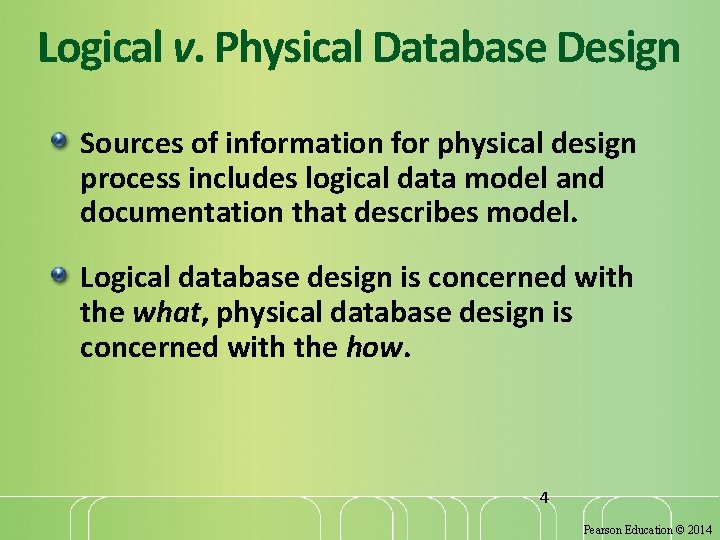 Logical v. Physical Database Design

Sources of information for physical design process includes logical data model and documentation that describes model.

Logical database design is concerned with the what, physical database design is concerned with the how.

4

Pearson Education © 2014